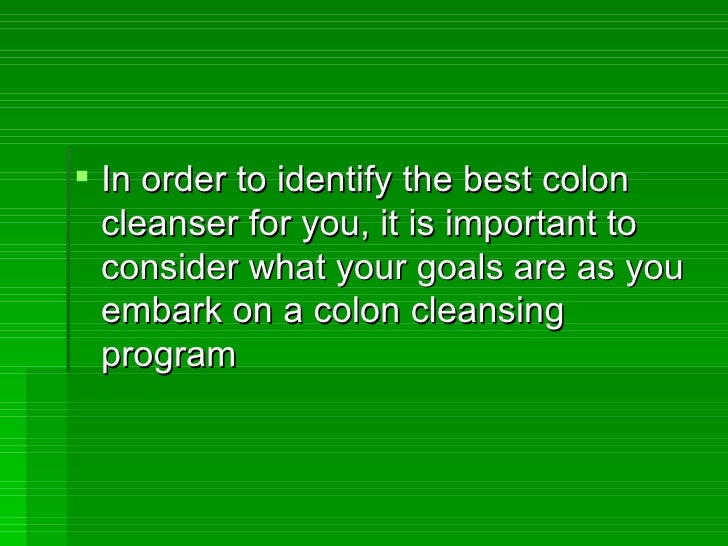 ▪ In order to identify the best colon cleanser for you, it is important to consider what your goals are as you embark on a colon cleansing program